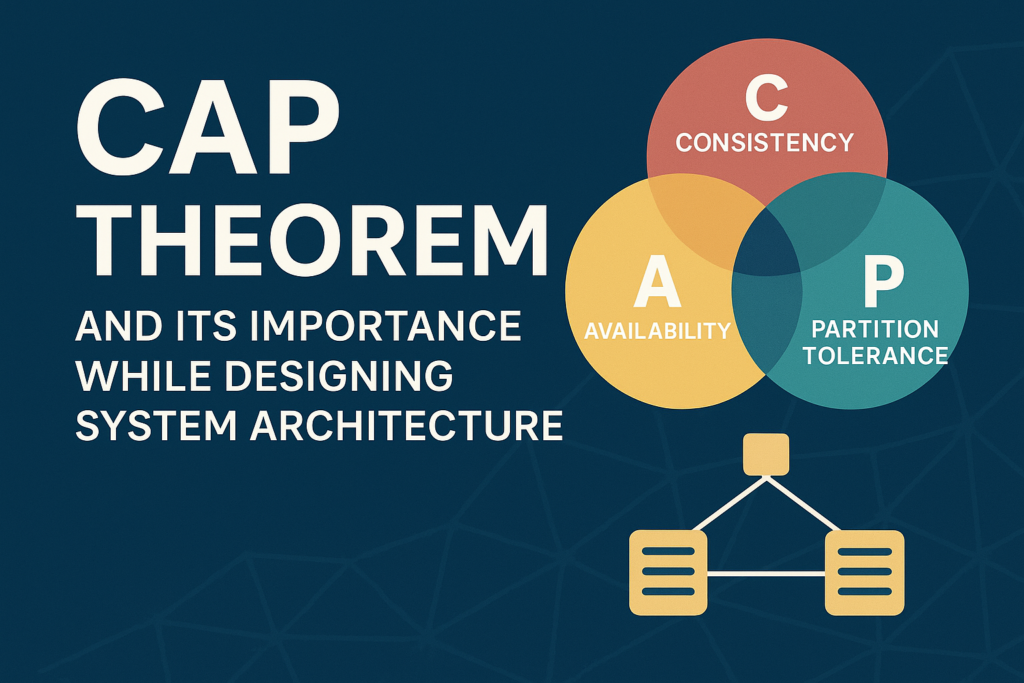 CAP THEOREM

AND ITS IMPORTANCE WHILE DESIGNING SYSTEM ARCHITECTURE

C
CONSISTENCY

A
AVAILABILITY

P
PARTITION TOLERANCE